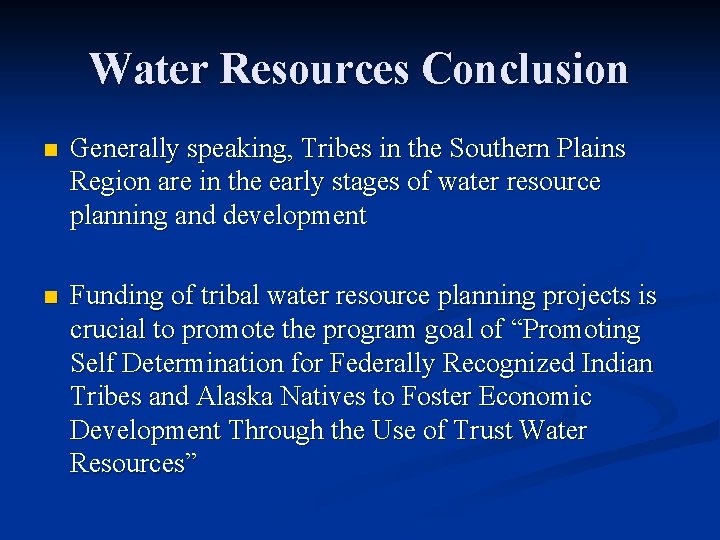 Water Resources Conclusion

Generally speaking, Tribes in the Southern Plains Region are in the early stages of water resource planning and development

Funding of tribal water resource planning projects is crucial to promote the program goal of “Promoting Self Determination for Federally Recognized Indian Tribes and Alaska Natives to Foster Economic Development Through the Use of Trust Water Resources”